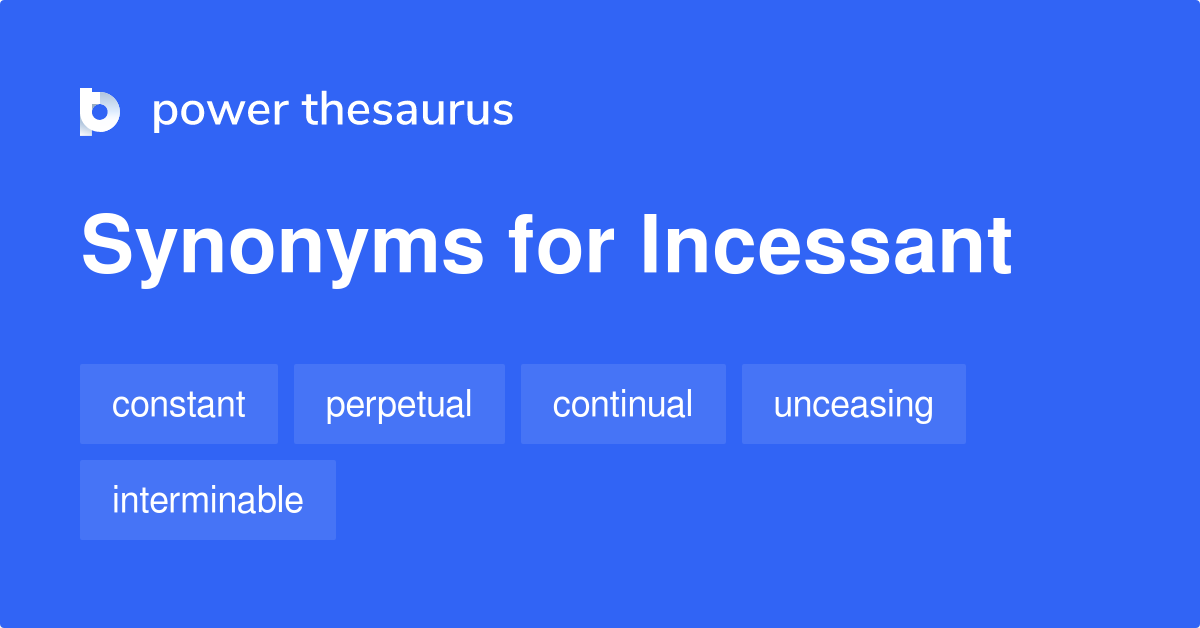 power thesaurus

Synonyms for Incessant

constant
perpetual
continual
unceasing
interminable